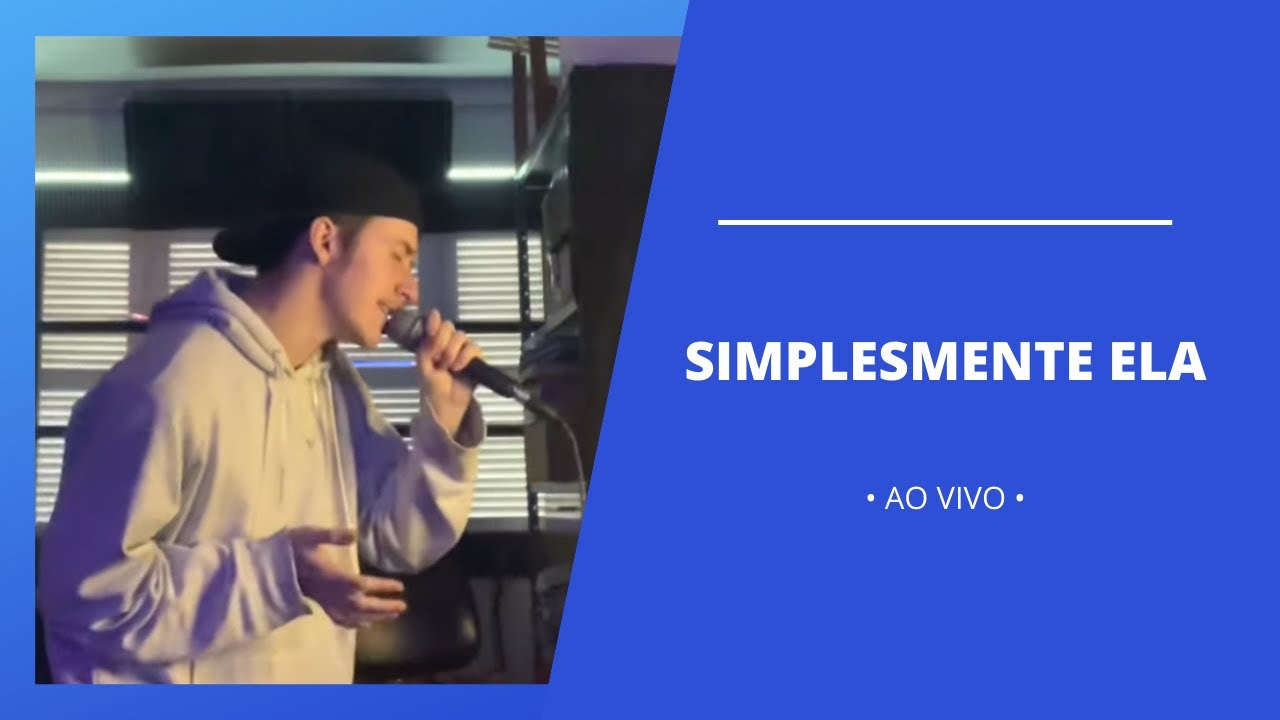 SIMPLESMENTE ELA

• AO VIVO •